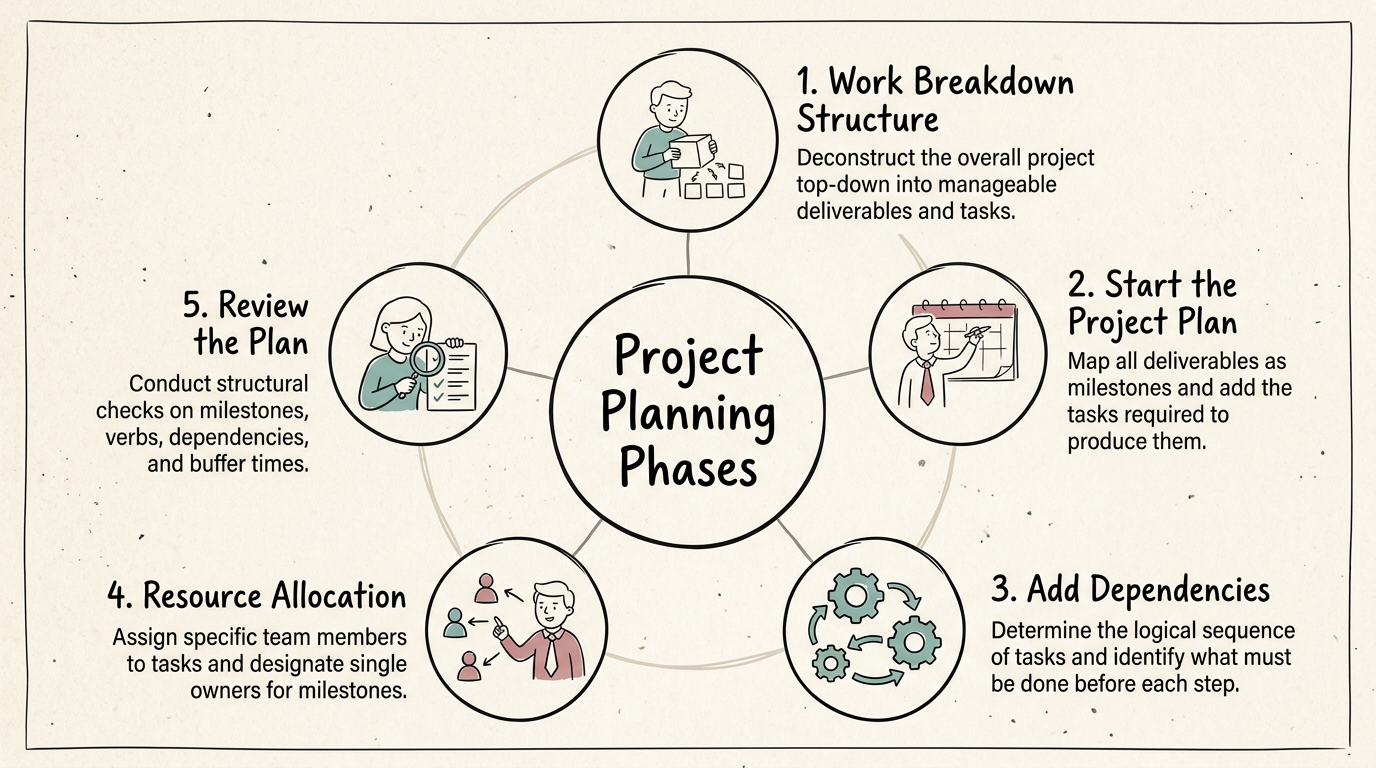 Project Planning Phases

1. Work Breakdown Structure
Deconstruct the overall project top-down into manageable deliverables and tasks.

2. Start the Project Plan
Map all deliverables as milestones and add the tasks required to produce them.

3. Add Dependencies
Determine the logical sequence of tasks and identify what must be done before each step.

4. Resource Allocation
Assign specific team members to tasks and designate single owners for milestones.

5. Review the Plan
Conduct structural checks on milestones, verbs, dependencies, and buffer times.